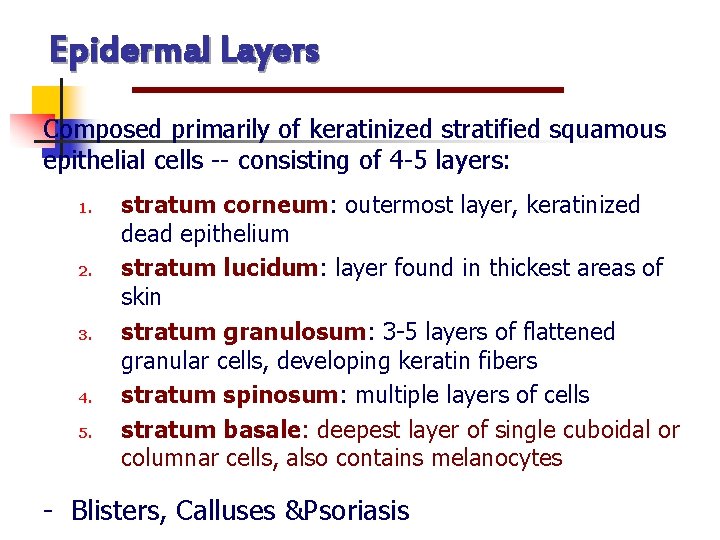 Epidermal Layers

Composed primarily of keratinized stratified squamous epithelial cells -- consisting of 4-5 layers:

1. stratum corneum: outermost layer, keratinized dead epithelium
2. stratum lucidum: layer found in thickest areas of skin
3. stratum granulosum: 3-5 layers of flattened granular cells, developing keratin fibers
4. stratum spinosum: multiple layers of cells
5. stratum basale: deepest layer of single cuboidal or columnar cells, also contains melanocytes

- Blisters, Calluses &Psoriasis